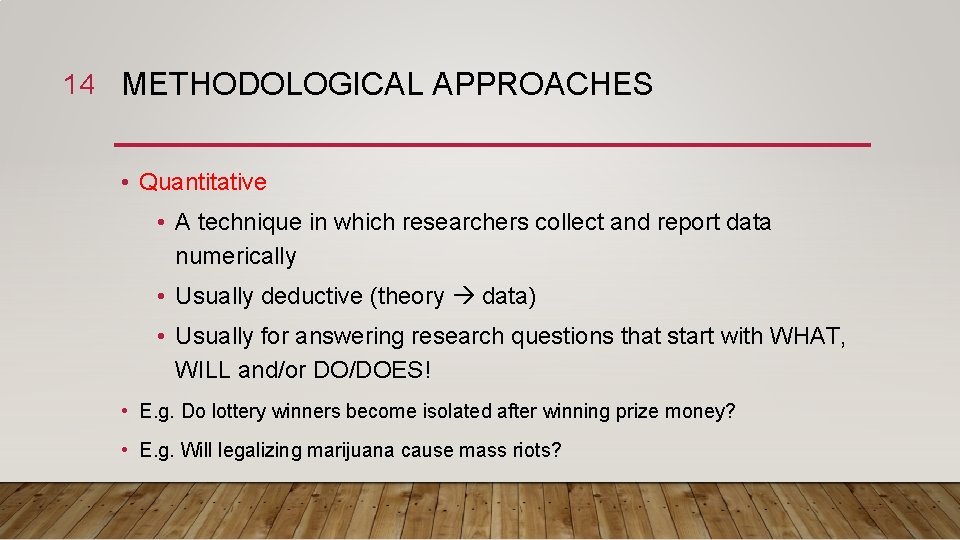 14 METHODOLOGICAL APPROACHES

• Quantitative

• A technique in which researchers collect and report data numerically

• Usually deductive (theory → data)

• Usually for answering research questions that start with WHAT, WILL and/or DO/DOES!

• E.g. Do lottery winners become isolated after winning prize money?

• E.g. Will legalizing marijuana cause mass riots?